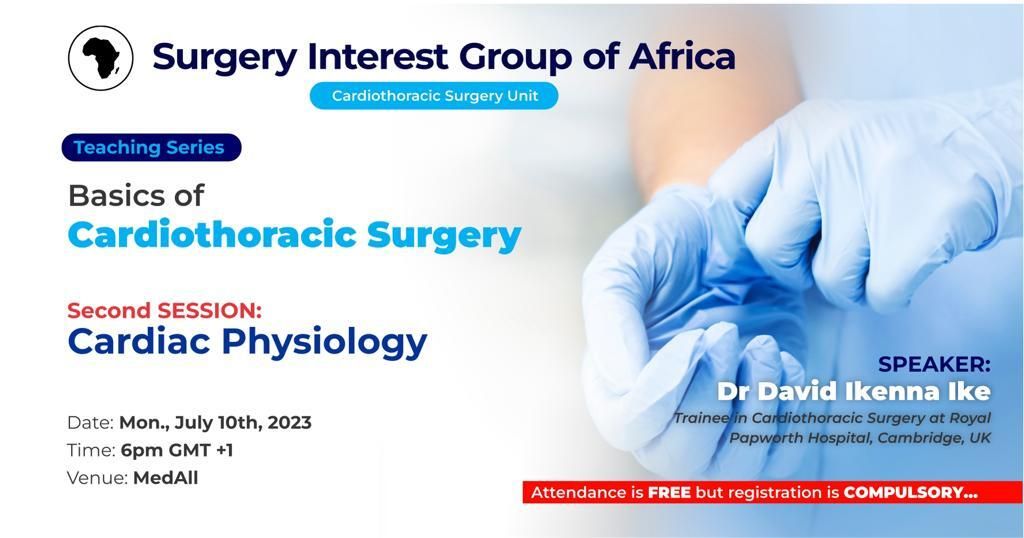 Surgery Interest Group of Africa

Cardiothoracic Surgery Unit

Teaching Series

Basics of
Cardiothoracic Surgery

Second SESSION:
Cardiac Physiology

Date: Mon., July 10th, 2023
Time: 6pm GMT +1
Venue: MedAll

SPEAKER:
Dr David Ikenna Ike
Trainee in Cardiothoracic Surgery at Royal Papworth Hospital, Cambridge, UK

Attendance is FREE but registration is COMPULSORY...